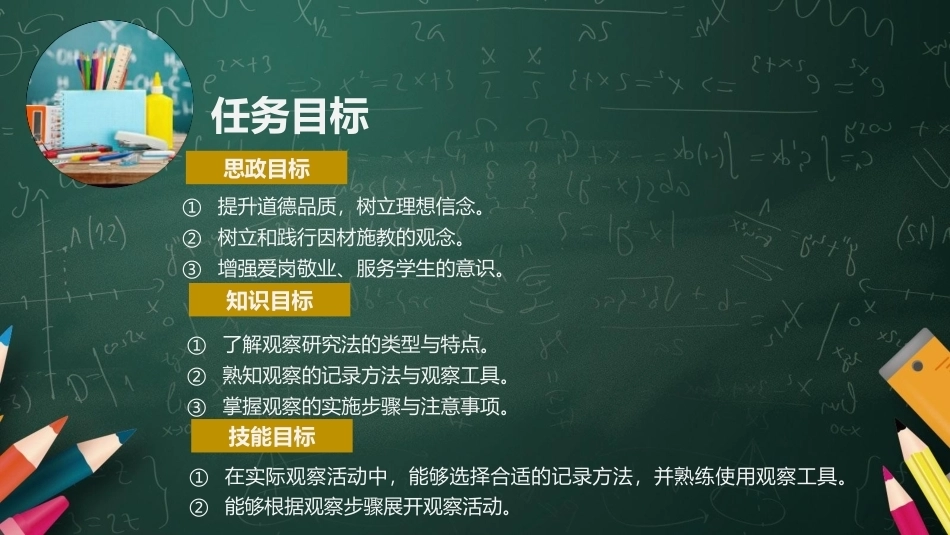 任务目标

思政目标

① 提升道德品质，树立理想信念。
② 树立和践行因材施教的观念。
③ 增强爱岗敬业、服务学生的意识。

知识目标

① 了解观察研究法的类型与特点。
② 熟知观察的记录方法与观察工具。
③ 掌握观察的实施步骤与注意事项。

技能目标

① 在实际观察活动中，能够选择合适的记录方法，并熟练使用观察工具。
② 能够根据观察步骤展开观察活动。